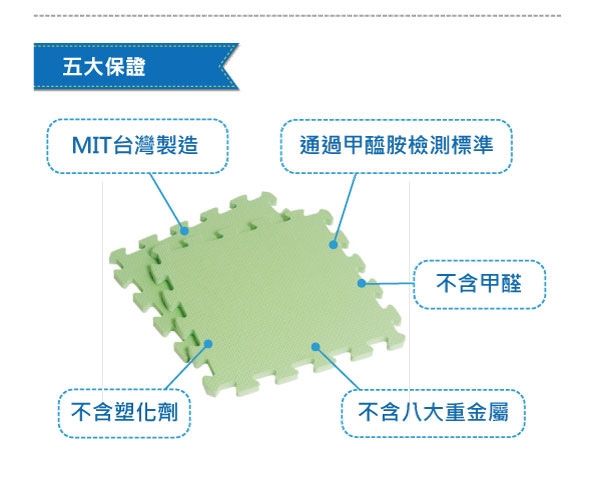 五大保證

MIT台灣製造

通過甲醯胺檢測標準

不含甲醛

不含塑化劑

不含八大重金屬